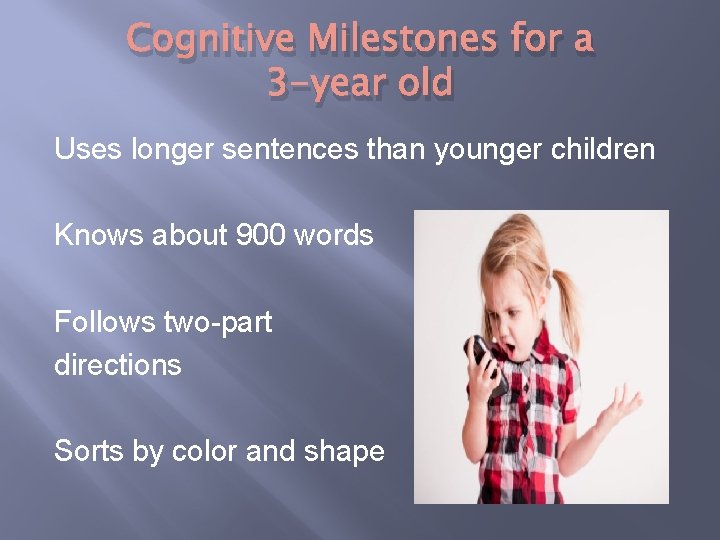 Cognitive Milestones for a 3-year old

Uses longer sentences than younger children

Knows about 900 words

Follows two-part directions

Sorts by color and shape